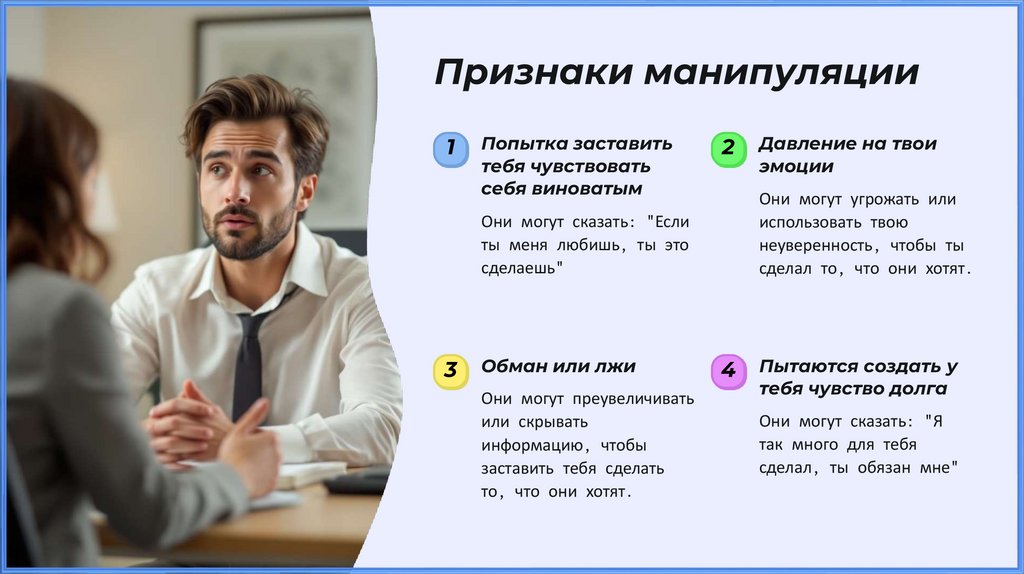 Признаки манипуляции

1

Попытка заставить тебя чувствовать себя виноватым

Они могут сказать: "Если ты меня любишь, ты это сделаешь"

2

Давление на твои эмоции

Они могут угрожать или использовать твою неуверенность, чтобы ты сделал то, что они хотят.

3

Обман или лжи

Они могут преувеличивать или скрывать информацию, чтобы заставить тебя сделать то, что они хотят.

4

Пытаются создать у тебя чувство долга

Они могут сказать: "Я так много для тебя сделал, ты обязан мне"